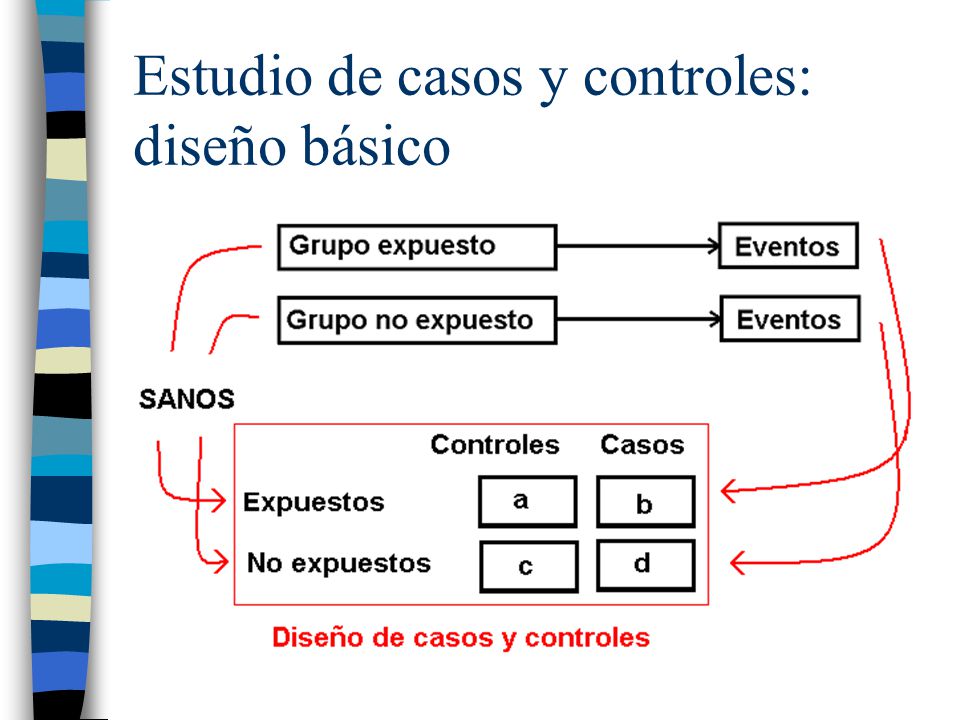 Estudio de casos y controles: diseño básico

Grupo expuesto

Eventos

Grupo no expuesto

Eventos

SANOS

| | Controles | Casos |
|---|---|---|
| Expuestos | a | b |
| No expuestos | c | d |

Diseño de casos y controles